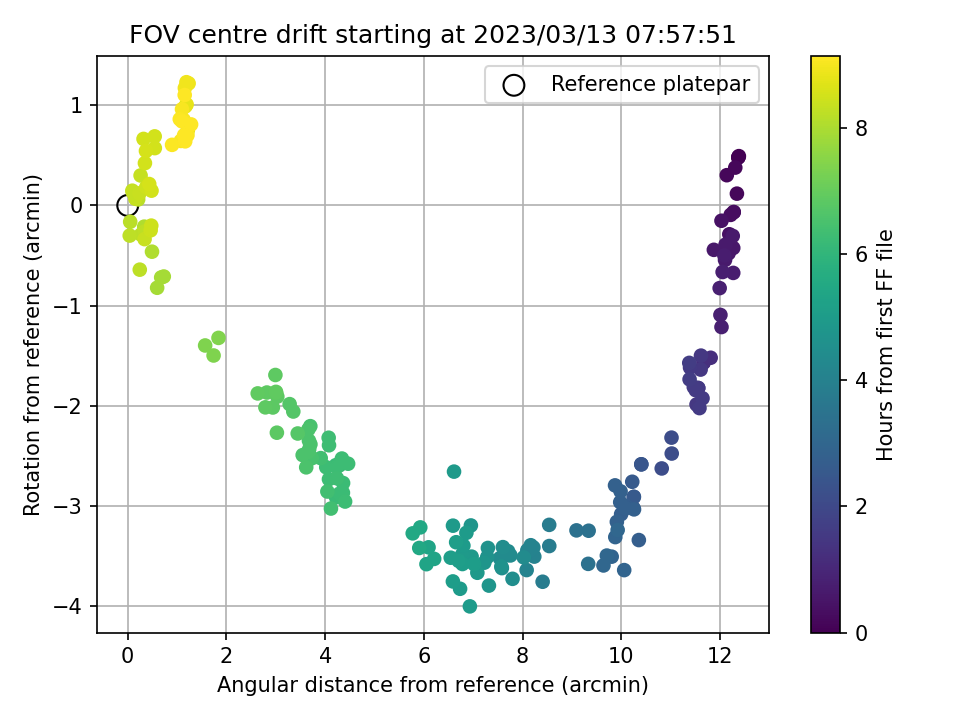 FOV centre drift starting at 2023/03/13 07:57:51

Reference platepar

Rotation from reference (arcmin)

1
0
−1
−2
−3
−4

0
2
4
6
8
10
12

Angular distance from reference (arcmin)

Hours from first FF file

0
2
4
6
8